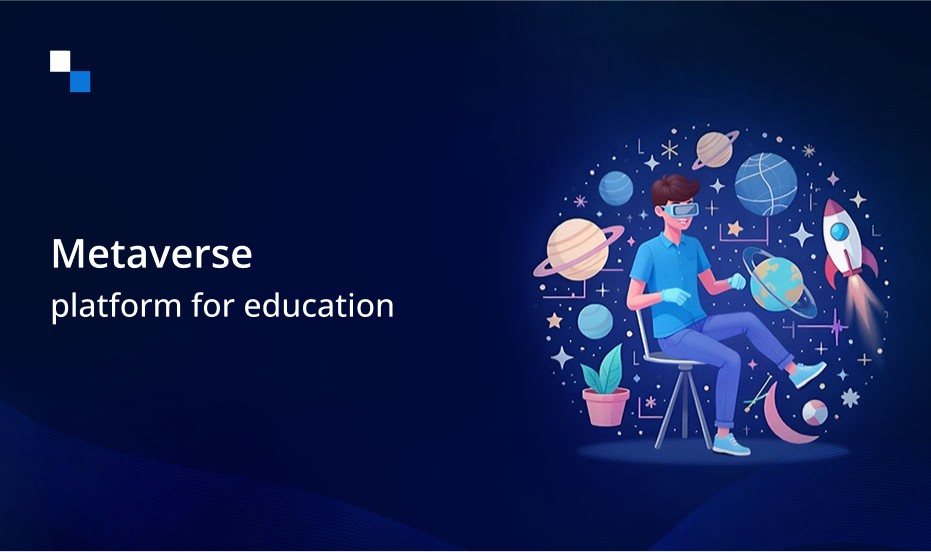 Metaverse
platform for education